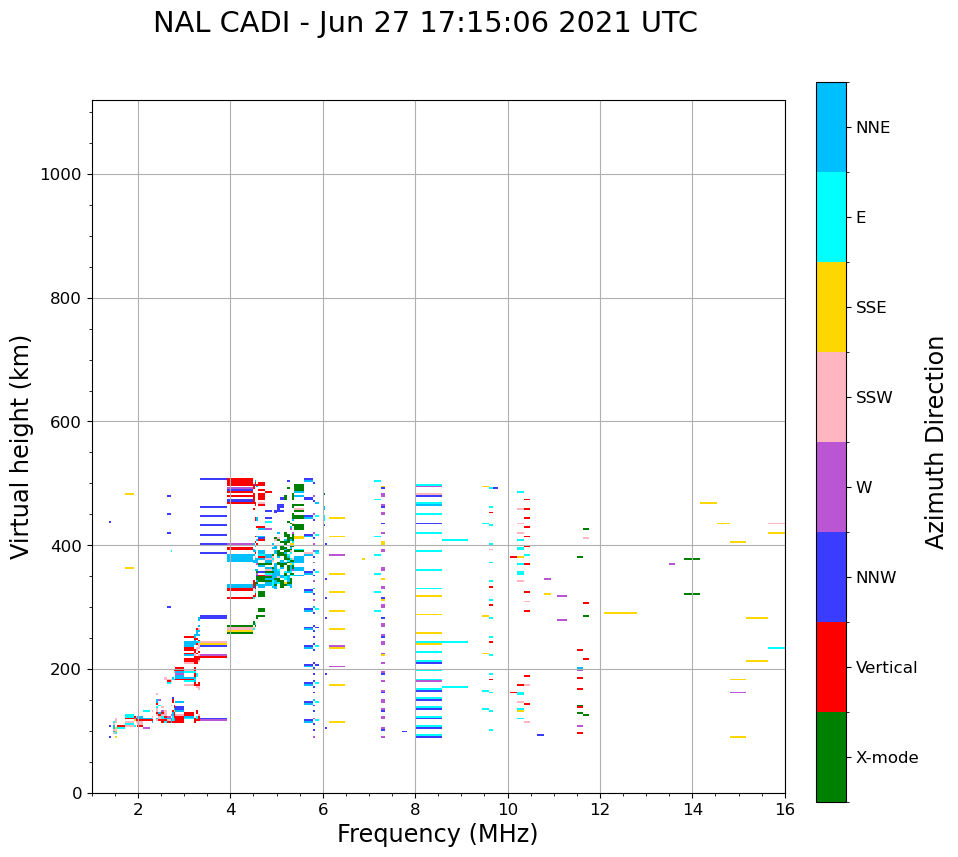 NAL CADI - Jun 27 17:15:06 2021 UTC

Virtual height (km)

1000
800
600
400
200
0

2
4
6
8
10
12
14
16

Frequency (MHz)

NNE
E
SSE
SSW
W
NNW
Vertical
X-mode

Azimuth Direction